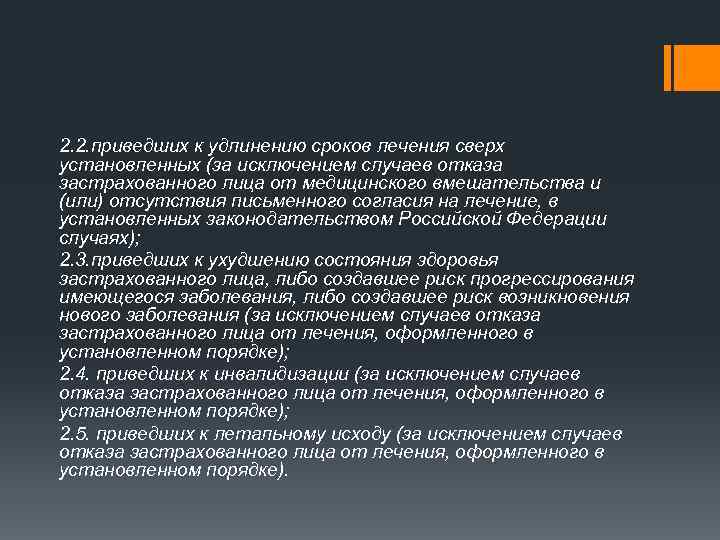 2.2.приведших к удлинению сроков лечения сверх установленных (за исключением случаев отказа застрахованного лица от медицинского вмешательства и (или) отсутствия письменного согласия на лечение, в установленных законодательством Российской Федерации случаях);

2.3.приведших к ухудшению состояния здоровья застрахованного лица, либо создавшее риск прогрессирования имеющегося заболевания, либо создавшее риск возникновения нового заболевания (за исключением случаев отказа застрахованного лица от лечения, оформленного в установленном порядке);

2.4. приведших к инвалидизации (за исключением случаев отказа застрахованного лица от лечения, оформленного в установленном порядке);

2.5. приведших к летальному исходу (за исключением случаев отказа застрахованного лица от лечения, оформленного в установленном порядке).